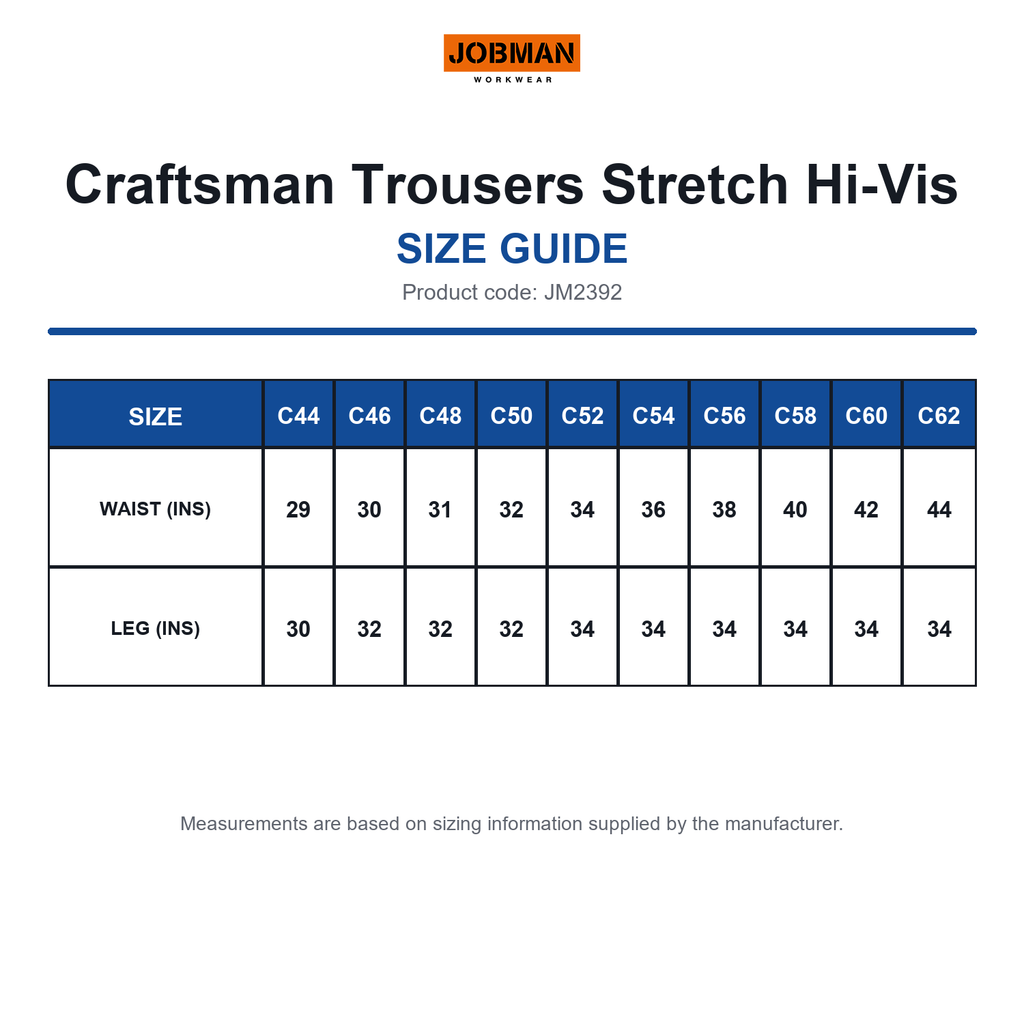 JOBMAN
WORKWEAR

Craftsman Trousers Stretch Hi-Vis

SIZE GUIDE

Product code: JM2392

| SIZE | C44 | C46 | C48 | C50 | C52 | C54 | C56 | C58 | C60 | C62 |
|---|---|---|---|---|---|---|---|---|---|---|
| WAIST (INS) | 29 | 30 | 31 | 32 | 34 | 36 | 38 | 40 | 42 | 44 |
| LEG (INS) | 30 | 32 | 32 | 32 | 34 | 34 | 34 | 34 | 34 | 34 |

Measurements are based on sizing information supplied by the manufacturer.